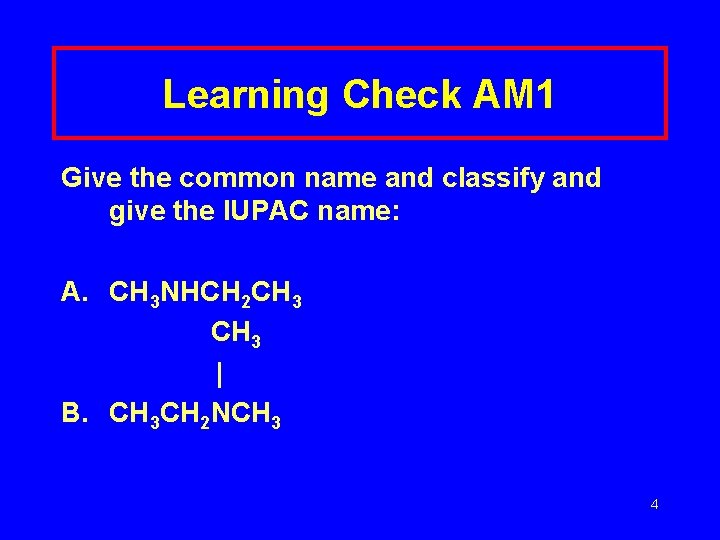 Learning Check AM1

Give the common name and classify and give the IUPAC name:

A. $CH_3NHCH_2CH_3$

$CH_3$
|
B. $CH_3CH_2NCH_3$

4